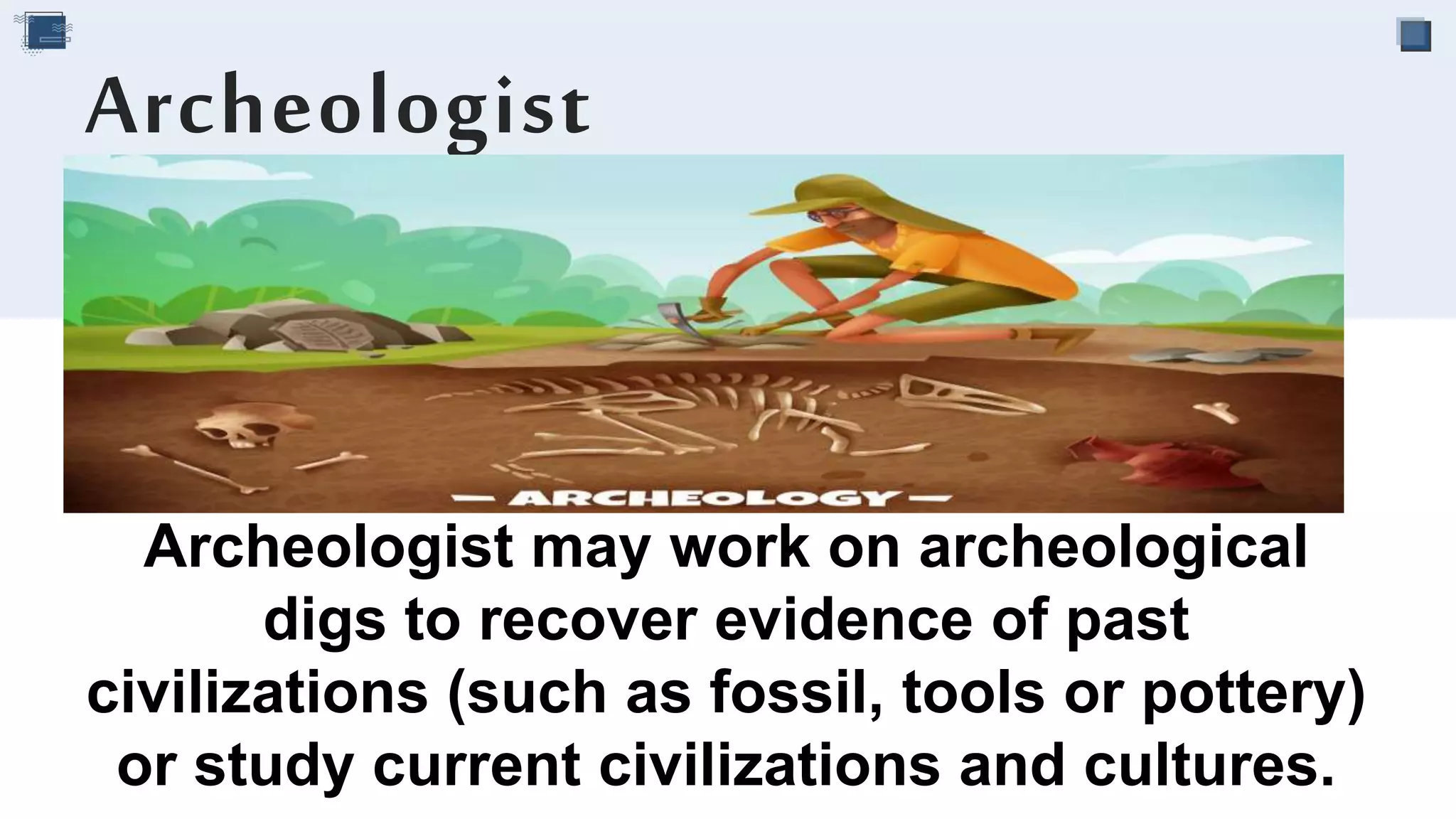 Archeologist

— ARCHEOLOGY —

Archeologist may work on archeological digs to recover evidence of past civilizations (such as fossil, tools or pottery) or study current civilizations and cultures.